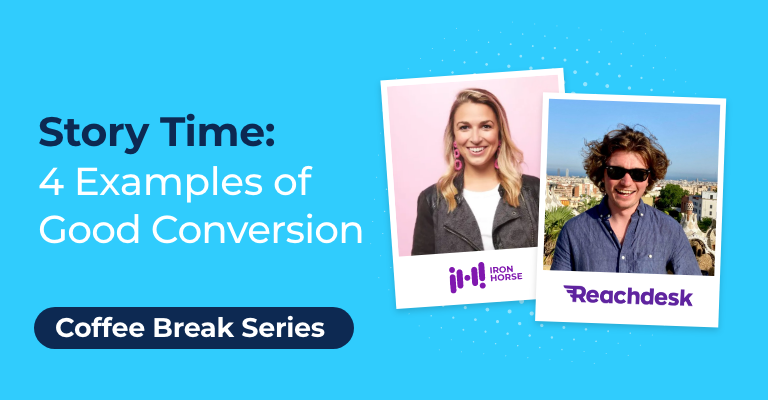 Story Time:
4 Examples of Good Conversion

Coffee Break Series

IRON HORSE

Reachdesk